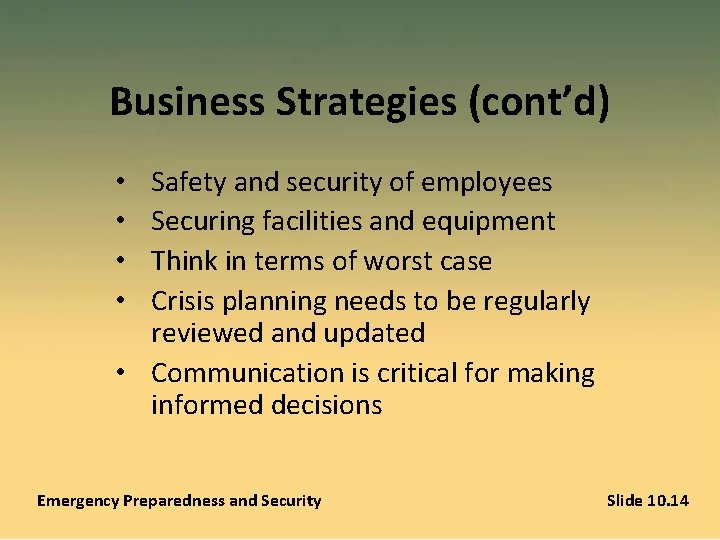 Business Strategies (cont’d)

• Safety and security of employees
• Securing facilities and equipment
• Think in terms of worst case
• Crisis planning needs to be regularly reviewed and updated
• Communication is critical for making informed decisions

Emergency Preparedness and Security

Slide 10.14